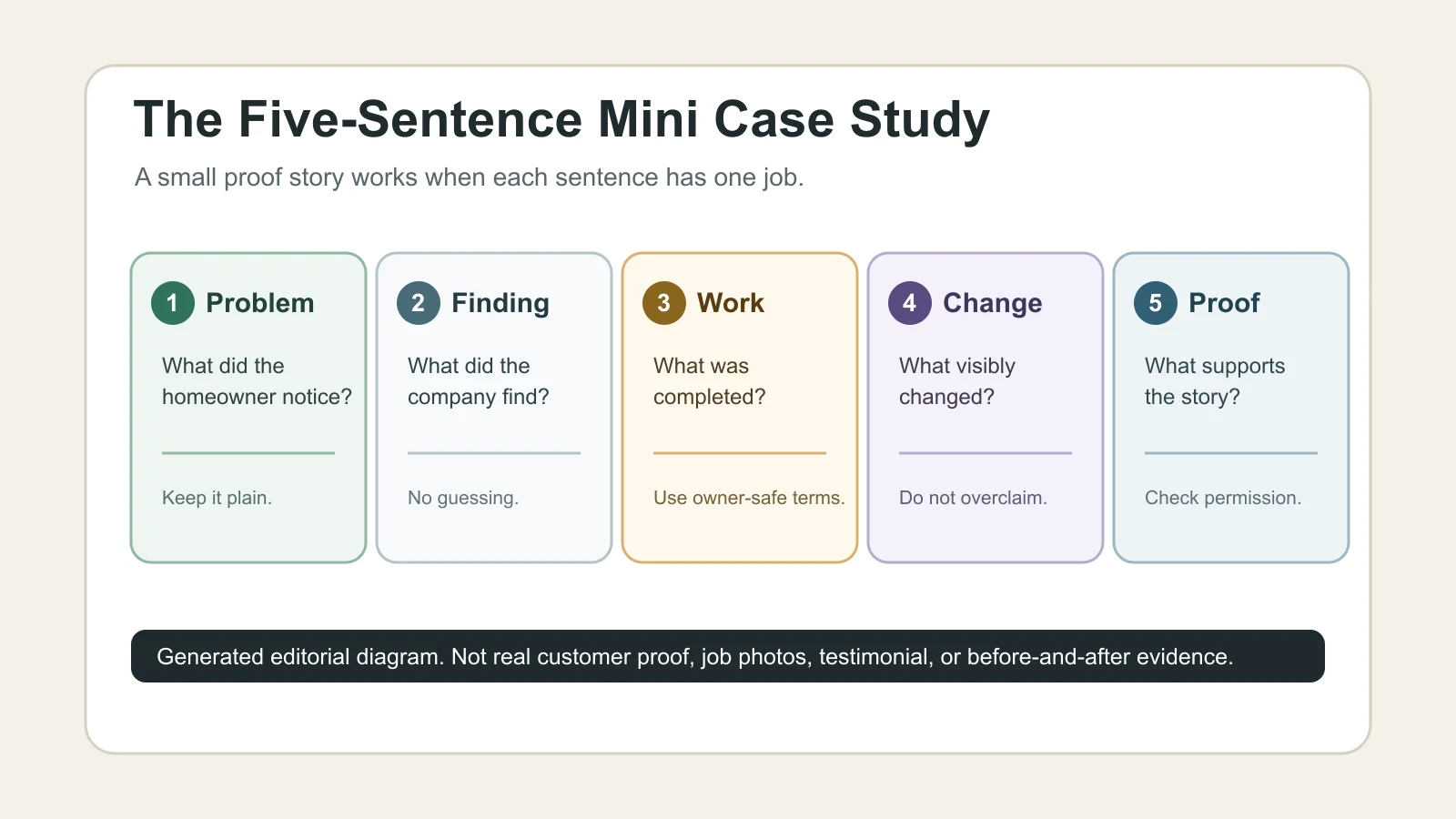 The Five-Sentence Mini Case Study

A small proof story works when each sentence has one job.

1 Problem

What did the homeowner notice?

Keep it plain.

2 Finding

What did the company find?

No guessing.

3 Work

What was completed?

Use owner-safe terms.

4 Change

What visibly changed?

Do not overclaim.

5 Proof

What supports the story?

Check permission.

Generated editorial diagram. Not real customer proof, job photos, testimonial, or before-and-after evidence.